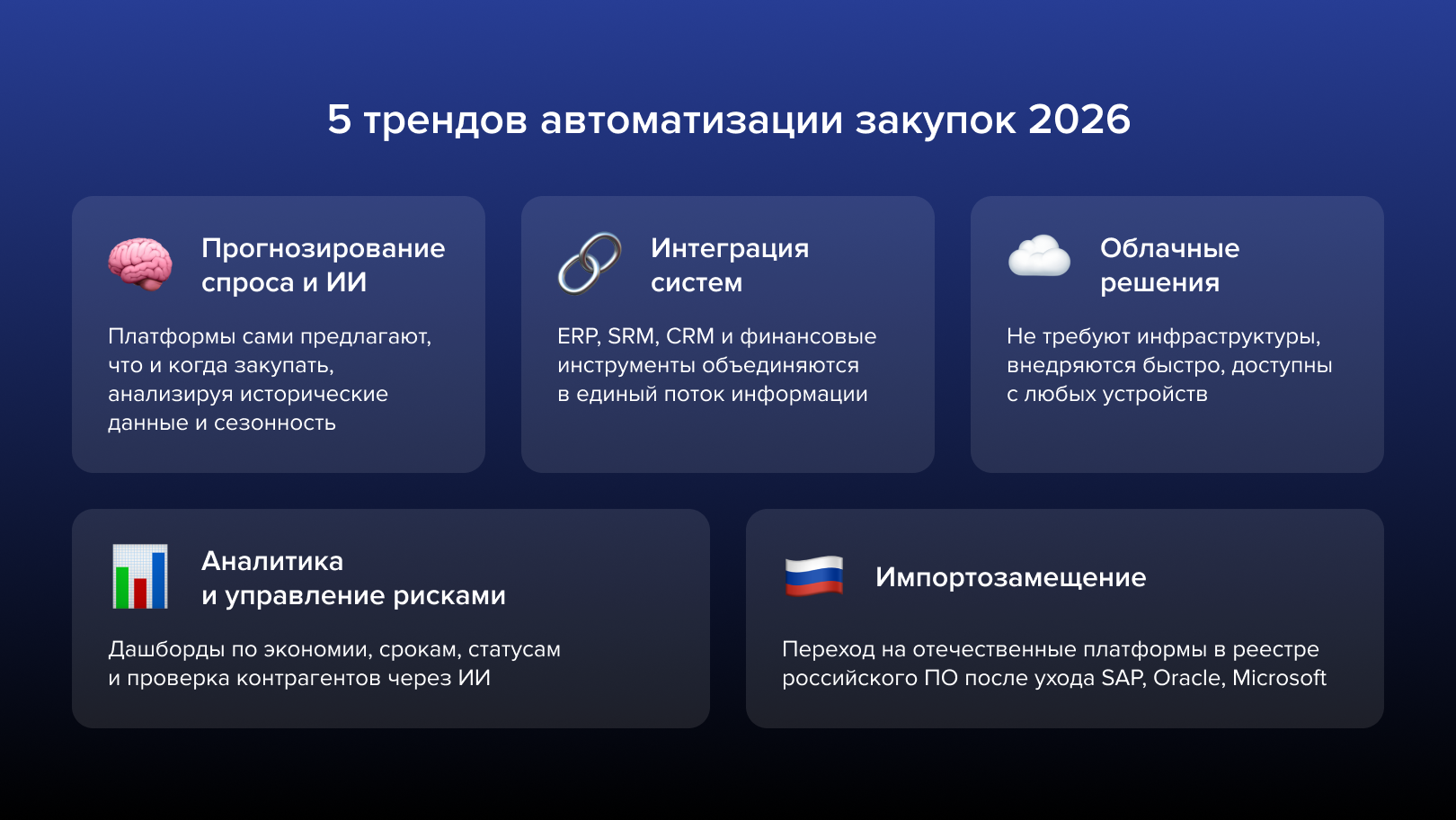 5 трендов автоматизации закупок 2026

Прогнозирование спроса и ИИ

Платформы сами предлагают, что и когда закупать, анализируя исторические данные и сезонность

Интеграция систем

ERP, SRM, CRM и финансовые инструменты объединяются в единый поток информации

Облачные решения

Не требуют инфраструктуры, внедряются быстро, доступны с любых устройств

Аналитика и управление рисками

Дашборды по экономии, срокам, статусам и проверка контрагентов через ИИ

Импортозамещение

Переход на отечественные платформы в реестре российского ПО после ухода SAP, Oracle, Microsoft